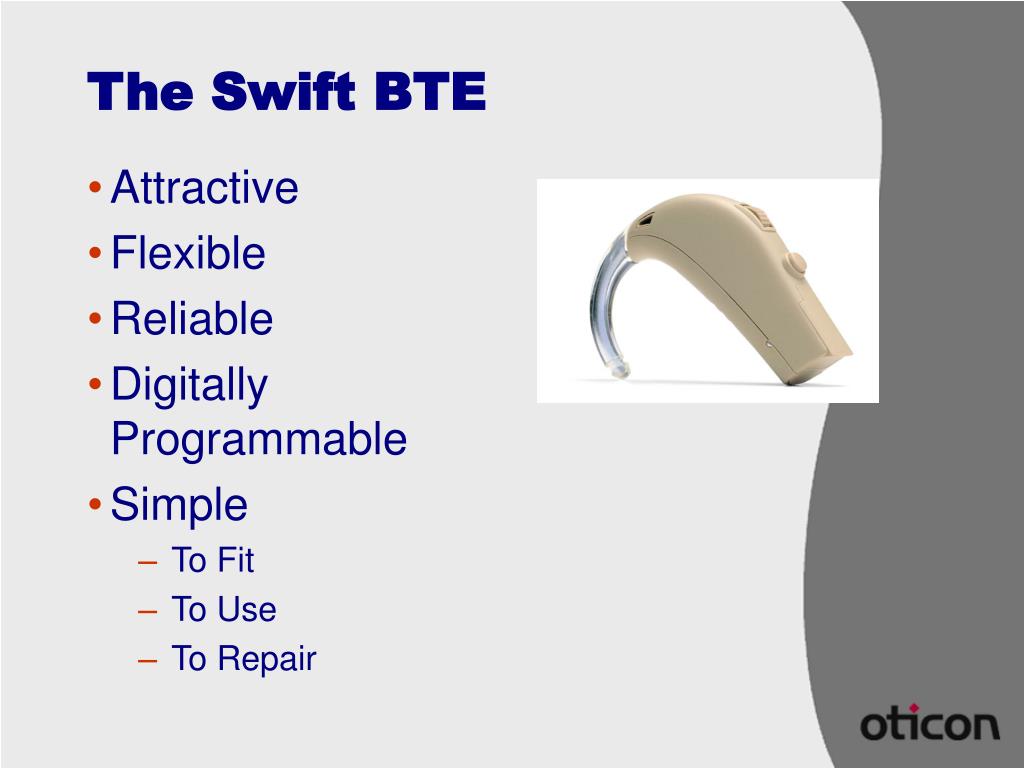 The Swift BTE

• Attractive
• Flexible
• Reliable
• Digitally Programmable
• Simple
  – To Fit
  – To Use
  – To Repair

oticon